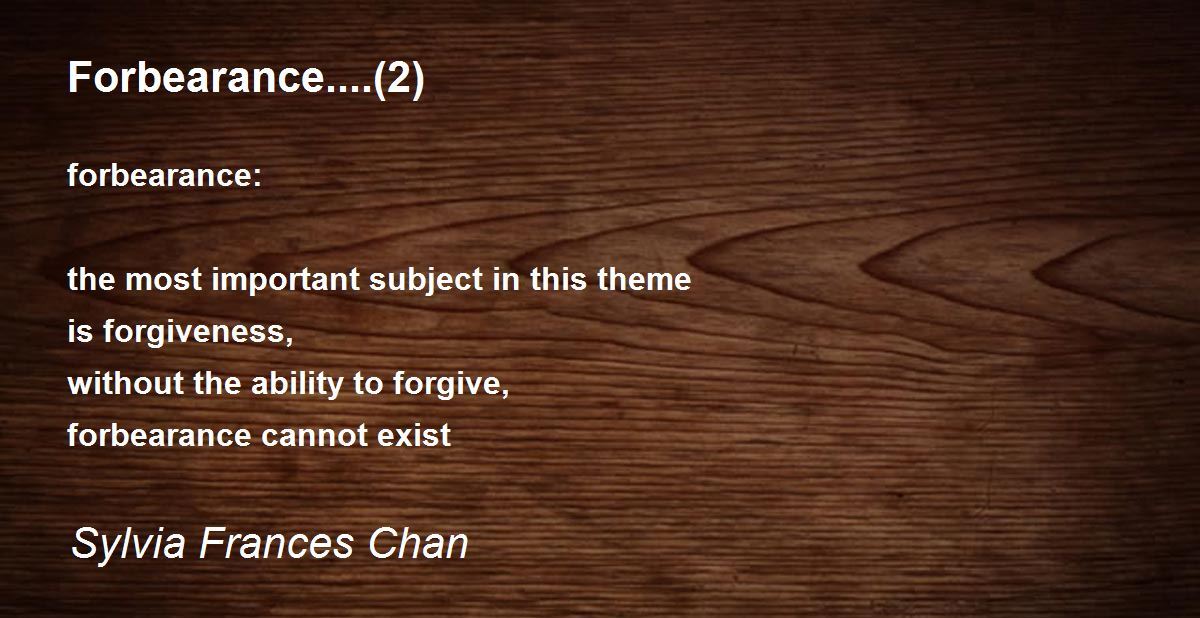 Forbearance....(2)

forbearance:

the most important subject in this theme
is forgiveness,
without the ability to forgive,
forbearance cannot exist

Sylvia Frances Chan